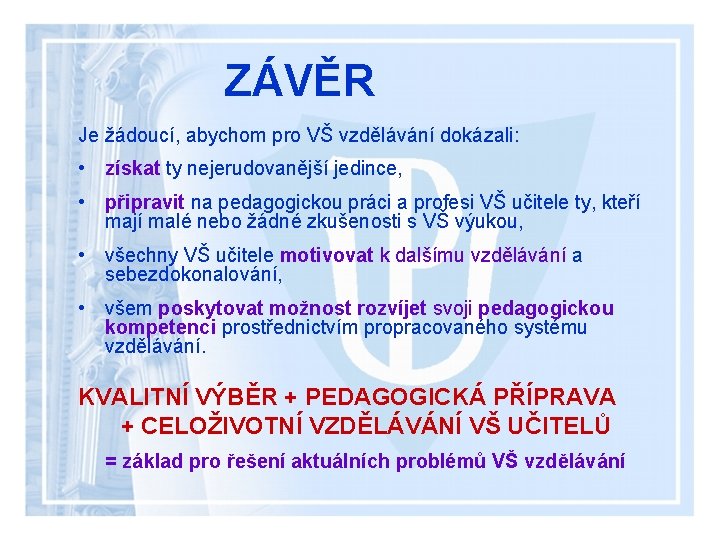 ZÁVĚR

Je žádoucí, abychom pro VŠ vzdělávání dokázali:

• získat ty nejerudovanější jedince,

• připravit na pedagogickou práci a profesi VŠ učitele ty, kteří mají malé nebo žádné zkušenosti s VŠ výukou,

• všechny VŠ učitele motivovat k dalšímu vzdělávání a sebezdokonalování,

• všem poskytovat možnost rozvíjet svoji pedagogickou kompetenci prostřednictvím propracovaného systému vzdělávání.

KVALITNÍ VÝBĚR + PEDAGOGICKÁ PŘÍPRAVA + CELOŽIVOTNÍ VZDĚLÁVÁNÍ VŠ UČITELŮ

= základ pro řešení aktuálních problémů VŠ vzdělávání